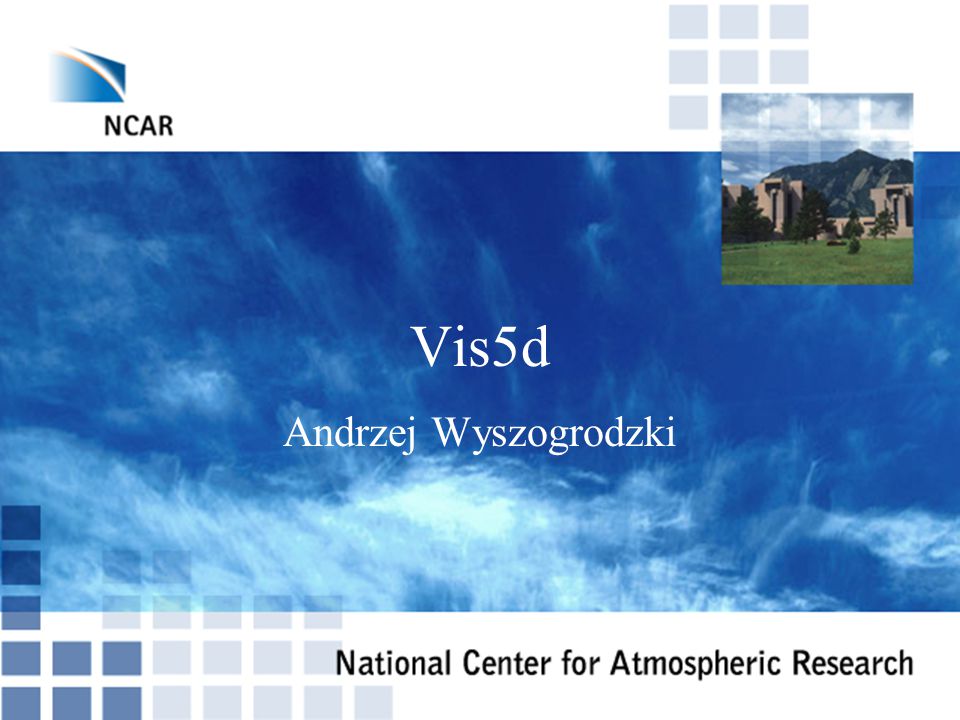 NCAR

Vis5d

Andrzej Wyszogrodzki

National Center for Atmospheric Research